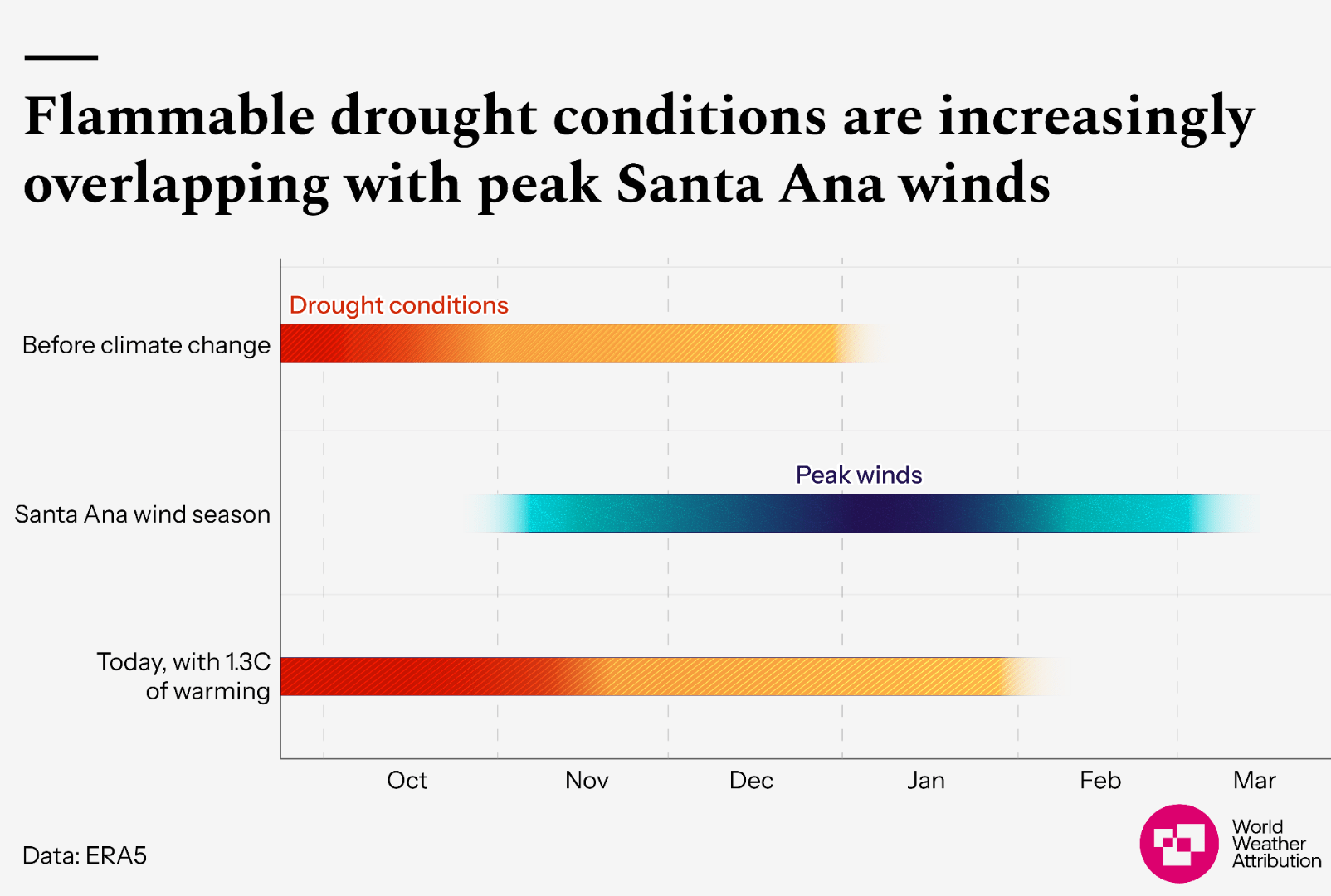 Flammable drought conditions are increasingly overlapping with peak Santa Ana winds

Drought conditions

Before climate change

Peak winds

Santa Ana wind season

Today, with 1.3C of warming

Oct
Nov
Dec
Jan
Feb
Mar

Data: ERA5

World Weather Attribution